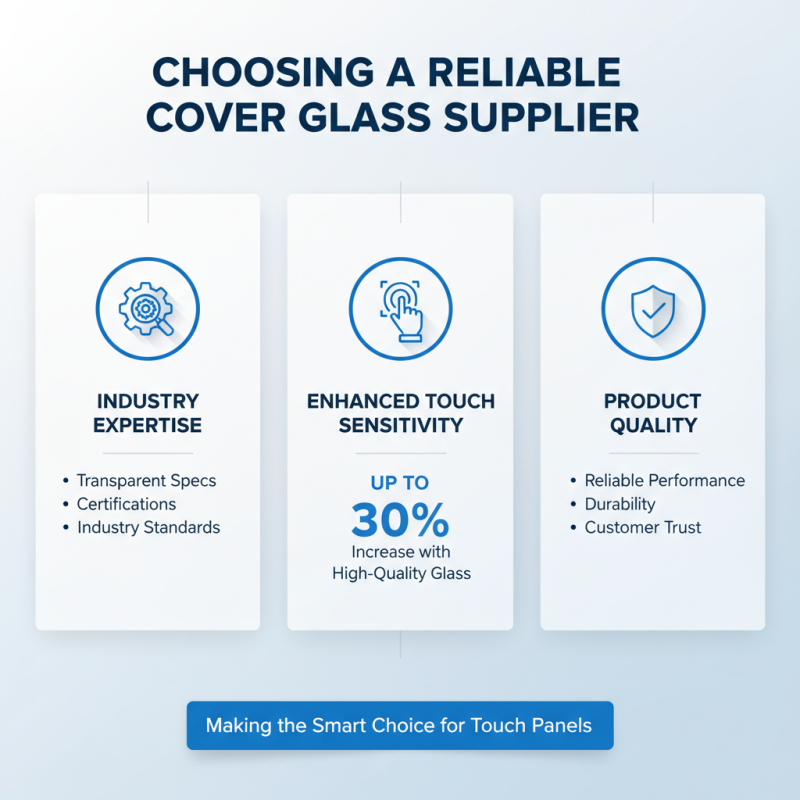 CHOOSING A RELIABLE COVER GLASS SUPPLIER

INDUSTRY EXPERTISE

• Transparent Specs
• Certifications
• Industry Standards

ENHANCED TOUCH SENSITIVITY

UP TO
30%
Increase with High-Quality Glass

PRODUCT QUALITY

• Reliable Performance
• Durability
• Customer Trust

Making the Smart Choice for Touch Panels